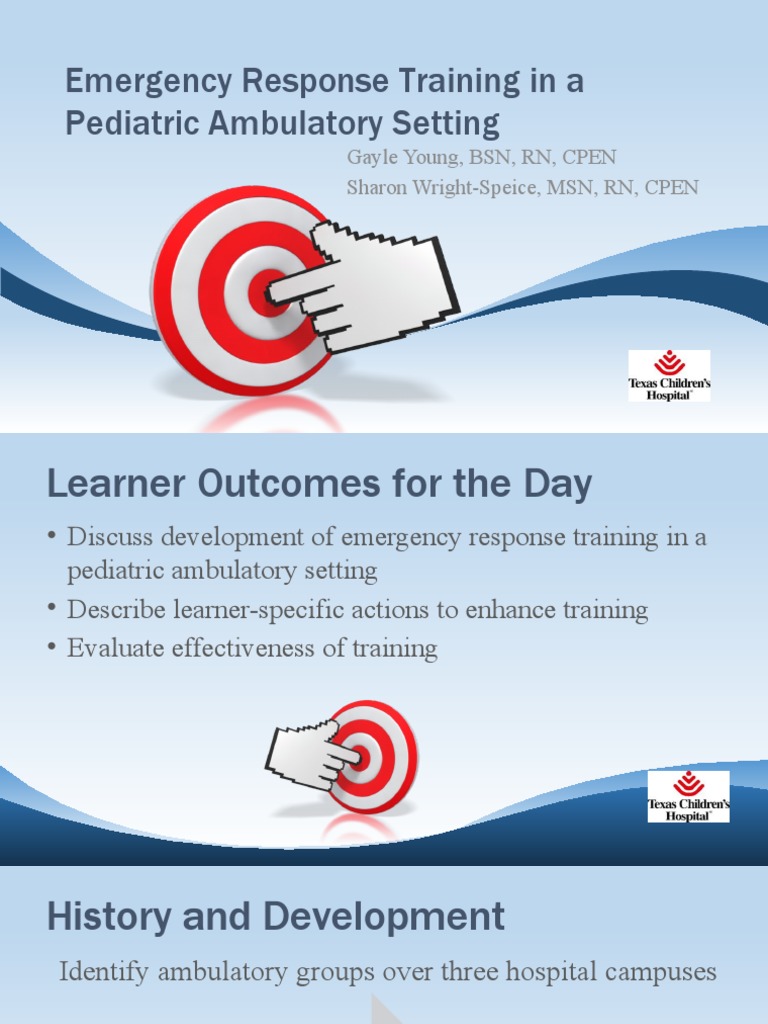 Emergency Response Training in a Pediatric Ambulatory Setting

Gayle Young, BSN, RN, CPEN
Sharon Wright-Speice, MSN, RN, CPEN

Texas Children's Hospital

Learner Outcomes for the Day

• Discuss development of emergency response training in a pediatric ambulatory setting
• Describe learner-specific actions to enhance training
• Evaluate effectiveness of training

Texas Children's Hospital

History and Development

Identify ambulatory groups over three hospital campuses